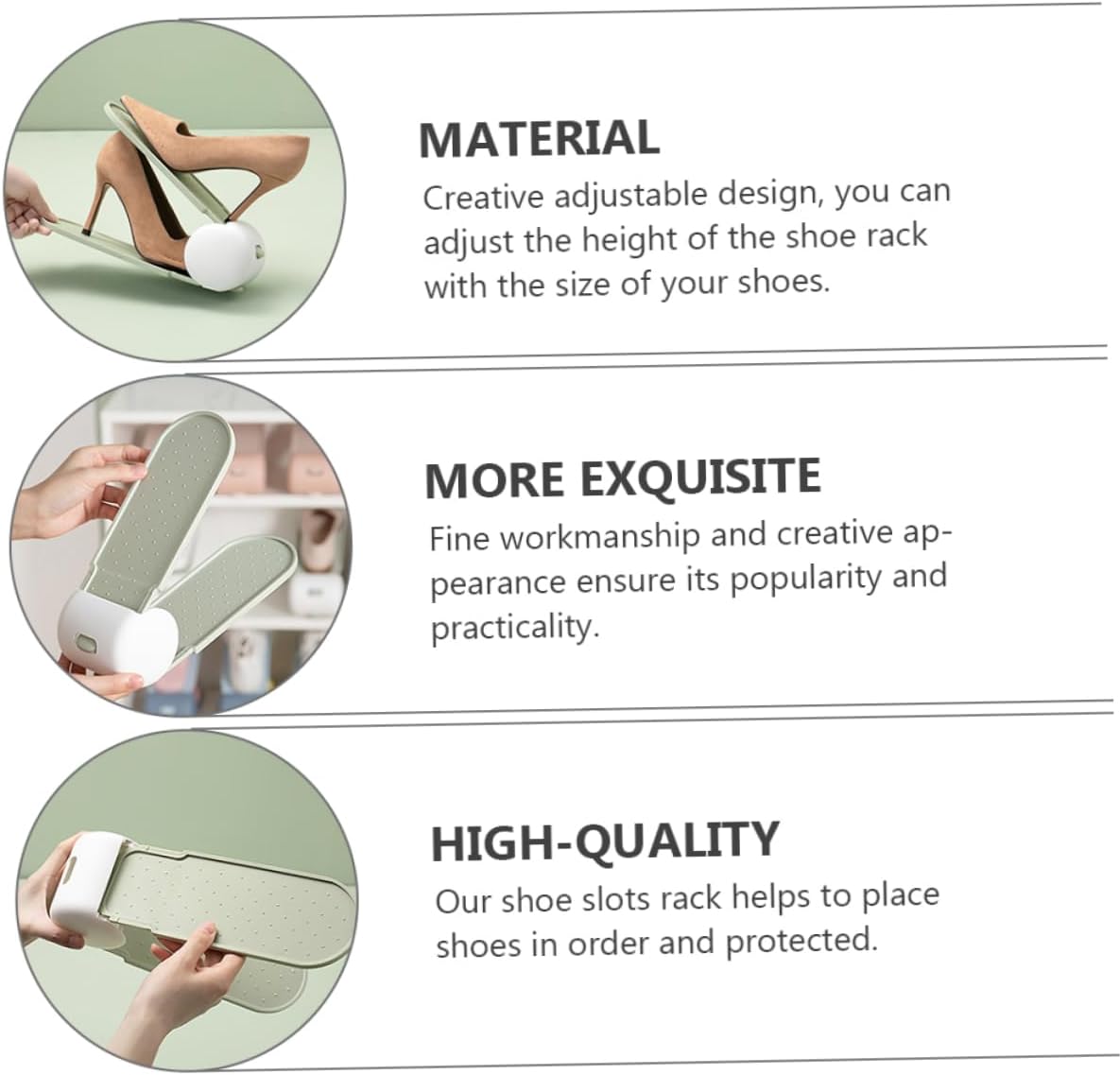 MATERIAL

Creative adjustable design, you can adjust the height of the shoe rack with the size of your shoes.

MORE EXQUISITE

Fine workmanship and creative appearance ensure its popularity and practicality.

HIGH-QUALITY

Our shoe slots rack helps to place shoes in order and protected.